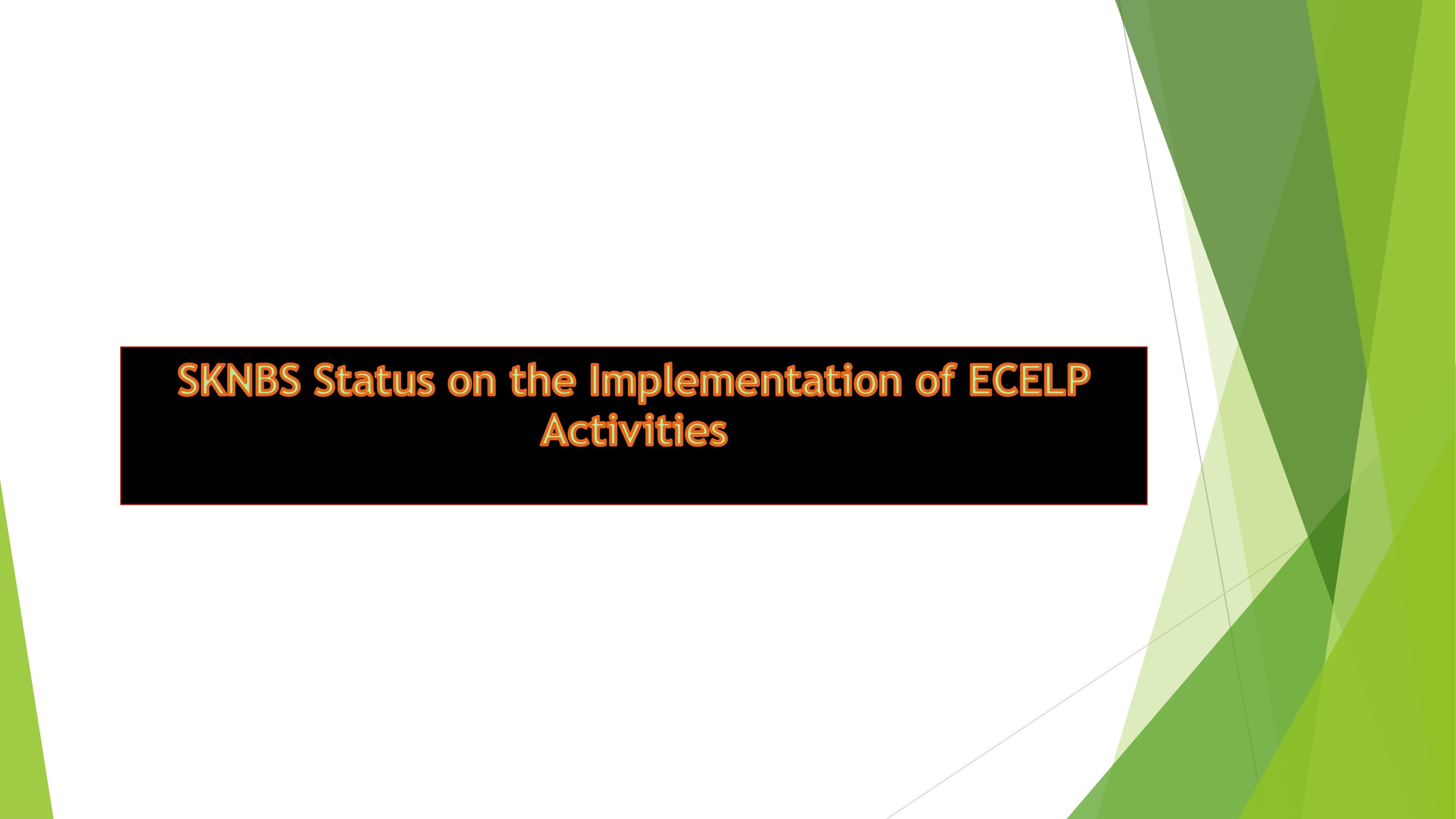 SKNBS Status on the Implementation of ECELP Activities